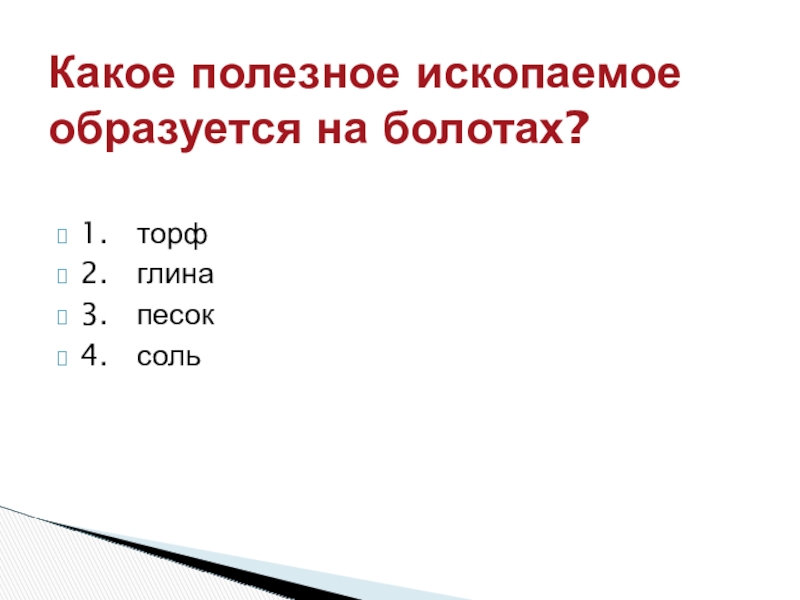 Какое полезное ископаемое образуется на болотах?

1. торф
2. глина
3. песок
4. соль